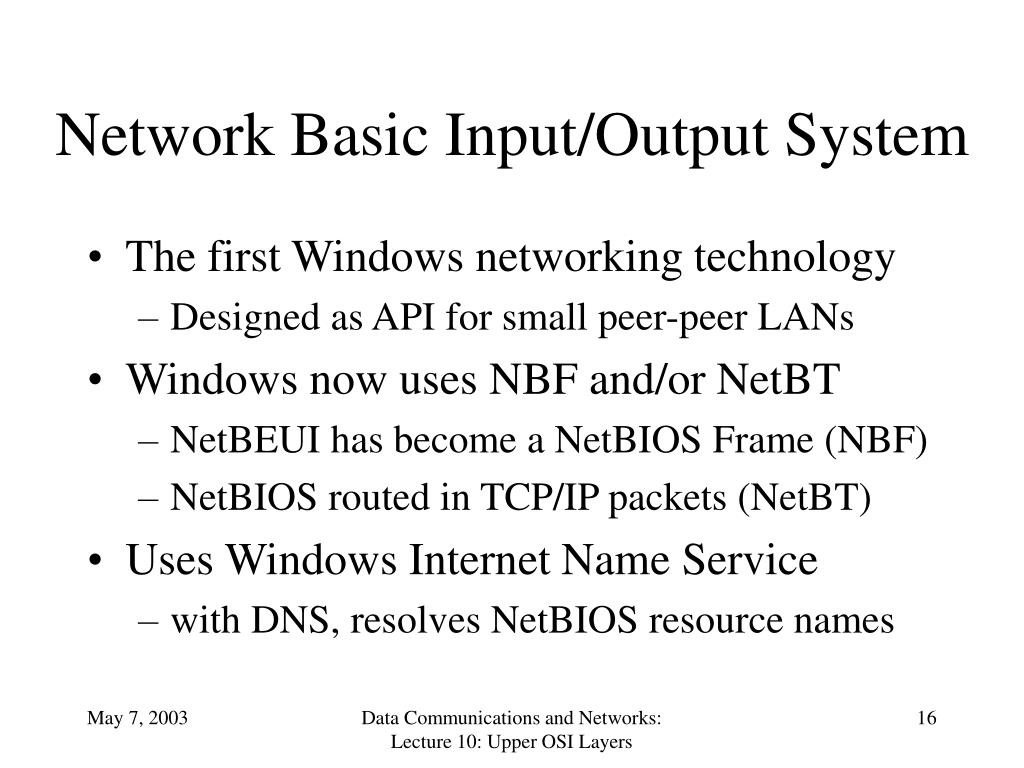 Network Basic Input/Output System

• The first Windows networking technology
– Designed as API for small peer-peer LANs
• Windows now uses NBF and/or NetBT
– NetBEUI has become a NetBIOS Frame (NBF)
– NetBIOS routed in TCP/IP packets (NetBT)
• Uses Windows Internet Name Service
– with DNS, resolves NetBIOS resource names

May 7, 2003

Data Communications and Networks: Lecture 10: Upper OSI Layers

16